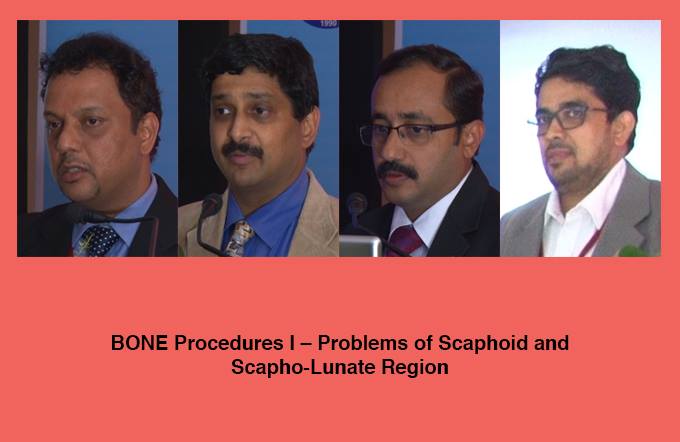 1990

BONE Procedures I – Problems of Scaphoid and Scapho-Lunate Region